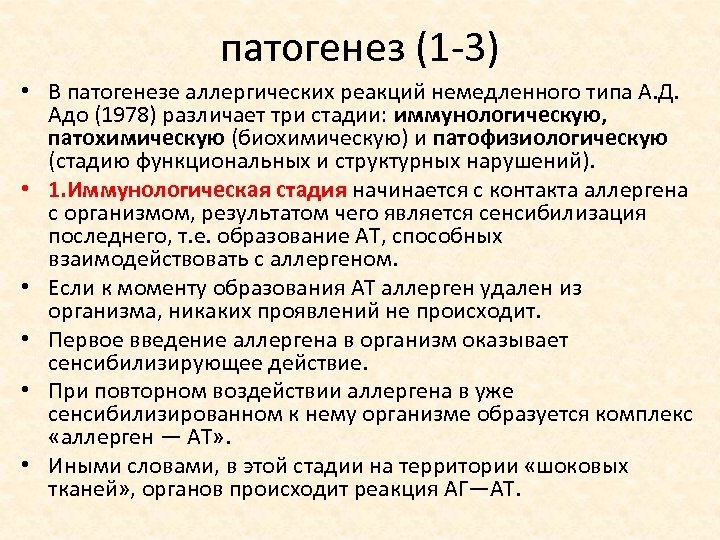 патогенез (1-3)

• В патогенезе аллергических реакций немедленного типа А.Д. Адо (1978) различает три стадии: иммунологическую, патохимическую (биохимическую) и патофизиологическую (стадию функциональных и структурных нарушений).

• 1.Иммунологическая стадия начинается с контакта аллергена с организмом, результатом чего является сенсибилизация последнего, т.е. образование АТ, способных взаимодействовать с аллергеном.

• Если к моменту образования АТ аллерген удален из организма, никаких проявлений не происходит.

• Первое введение аллергена в организм оказывает сенсибилизирующее действие.

• При повторном воздействии аллергена в уже сенсибилизированном к нему организме образуется комплекс «аллерген — АТ».

• Иными словами, в этой стадии на территории «шоковых тканей», органов происходит реакция АГ—АТ.